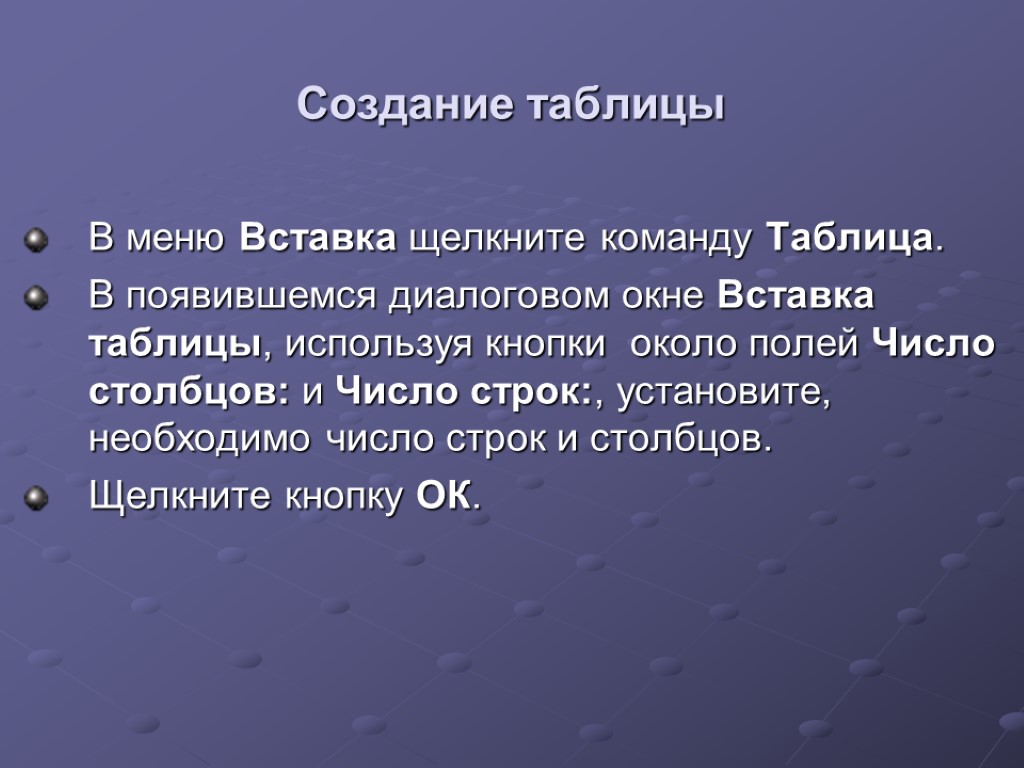 Создание таблицы

В меню Вставка щелкните команду Таблица.

В появившемся диалоговом окне Вставка таблицы, используя кнопки около полей Число столбцов: и Число строк:, установите, необходимо число строк и столбцов.

Щелкните кнопку ОК.